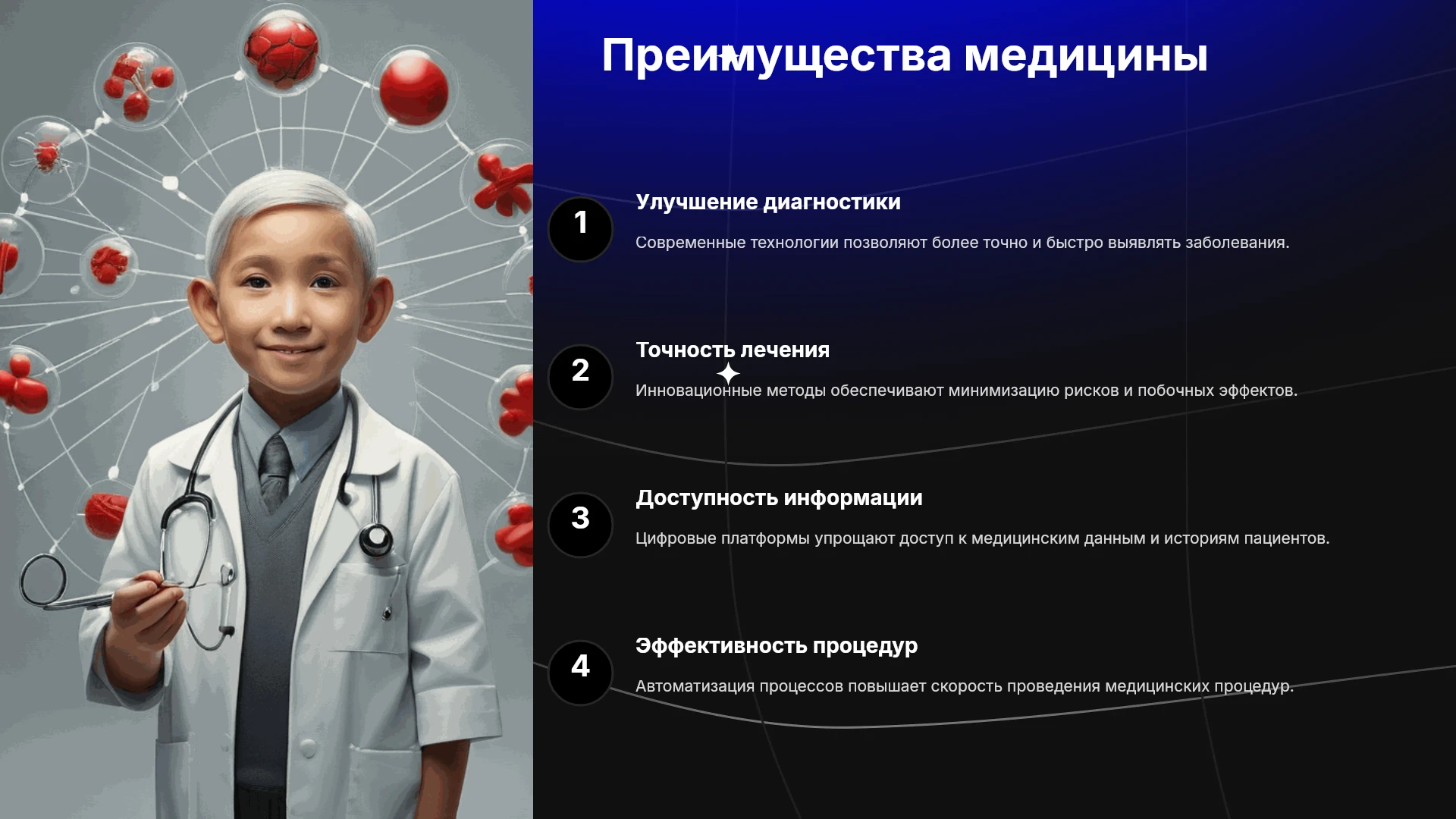 Преимущества медицины

1

Улучшение диагностики

Современные технологии позволяют более точно и быстро выявлять заболевания.

2

Точность лечения

Инновационные методы обеспечивают минимизацию рисков и побочных эффектов.

3

Доступность информации

Цифровые платформы упрощают доступ к медицинским данным и историям пациентов.

4

Эффективность процедур

Автоматизация процессов повышает скорость проведения медицинских процедур.